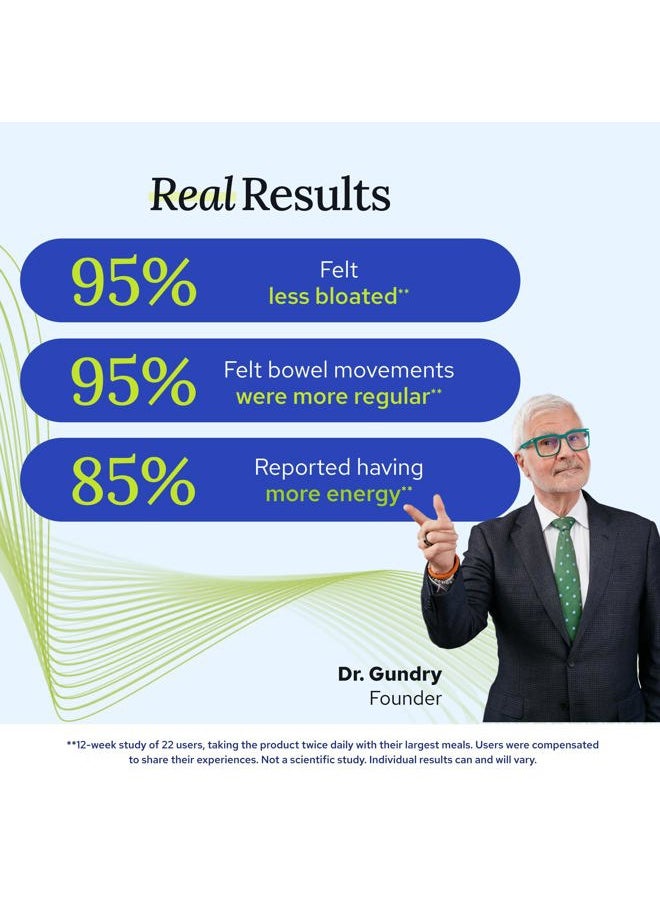 Real Results

95% Felt less bloated**

95% Felt bowel movements were more regular**

85% Reported having more energy**

Dr. Gundry
Founder

**12-week study of 22 users, taking the product twice daily with their largest meals. Users were compensated to share their experiences. Not a scientific study. Individual results can and will vary.